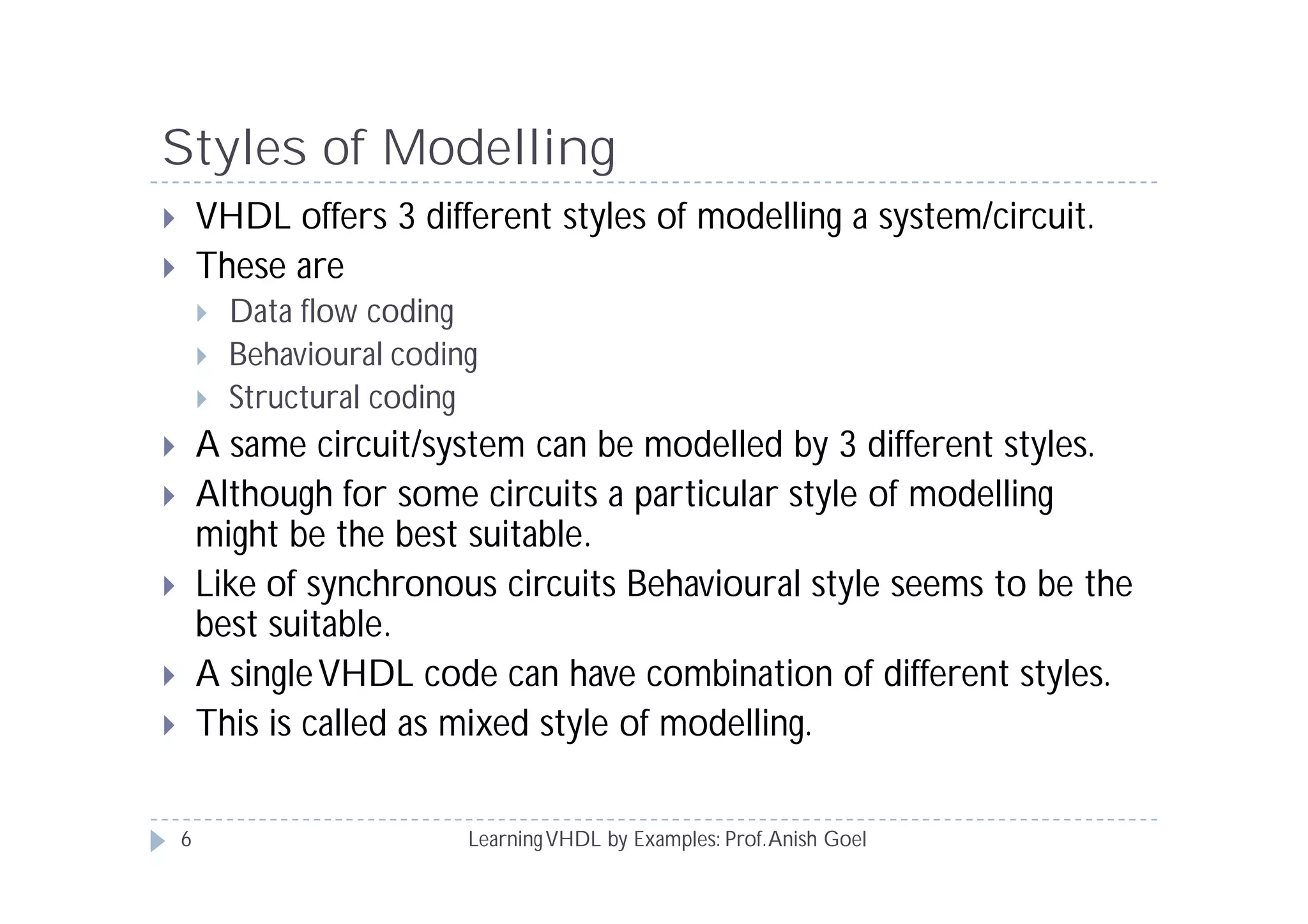 Styles of Modelling

VHDL offers 3 different styles of modelling a system/circuit.

These are

Data flow coding

Behavioural coding

Structural coding

A same circuit/system can be modelled by 3 different styles.

Although for some circuits a particular style of modelling might be the best suitable.

Like of synchronous circuits Behavioural style seems to be the best suitable.

A single VHDL code can have combination of different styles.

This is called as mixed style of modelling.

6

Learning VHDL by Examples: Prof. Anish Goel